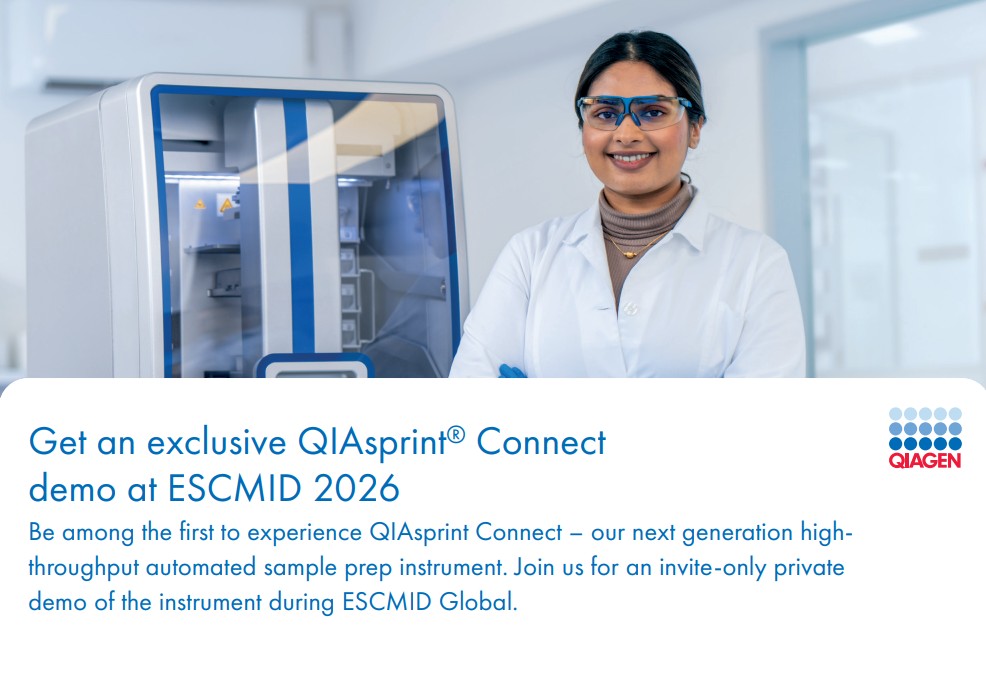 Get an exclusive QIAsprint® Connect demo at ESCMID 2026

Be among the first to experience QIAsprint Connect – our next generation high-throughput automated sample prep instrument. Join us for an invite-only private demo of the instrument during ESCMID Global.

QIAGEN